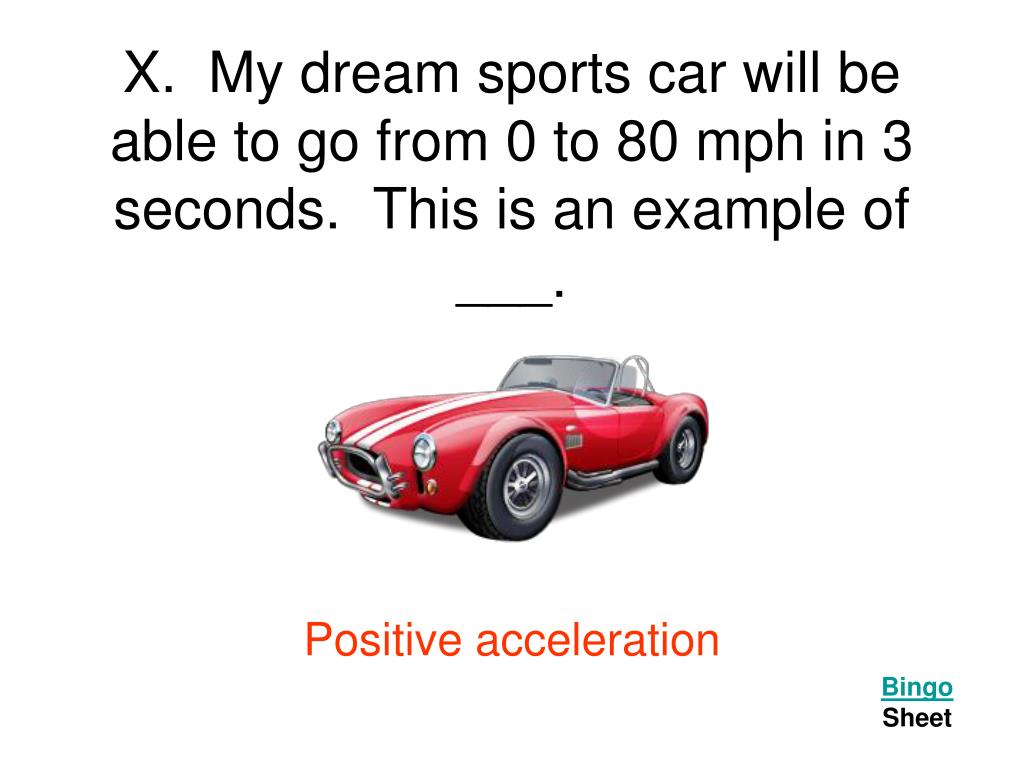 X. My dream sports car will be able to go from 0 to 80 mph in 3 seconds. This is an example of ___.

Positive acceleration

Bingo
Sheet